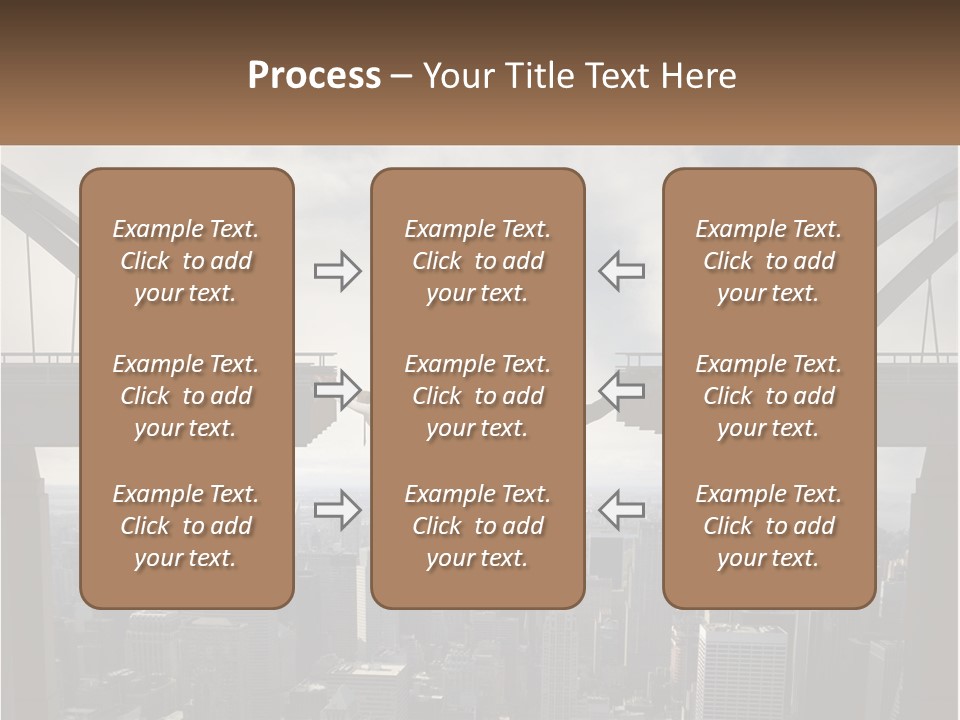 Process – Your Title Text Here

Example Text. Click to add your text.

Example Text. Click to add your text.

Example Text. Click to add your text.

Example Text. Click to add your text.

Example Text. Click to add your text.

Example Text. Click to add your text.

Example Text. Click to add your text.

Example Text. Click to add your text.

Example Text. Click to add your text.